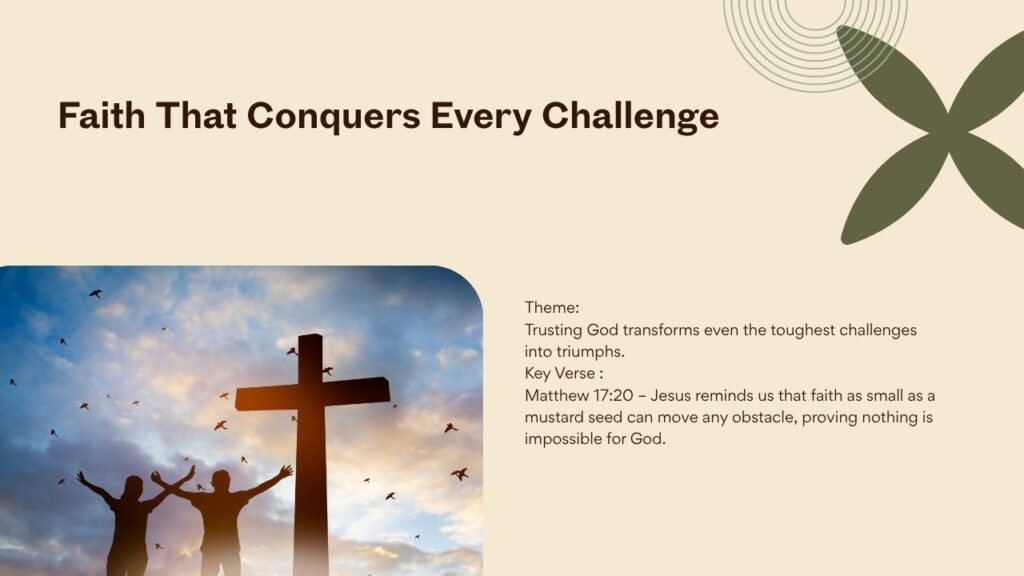 Faith That Conquers Every Challenge

Theme:
Trusting God transforms even the toughest challenges into triumphs.
Key Verse :
Matthew 17:20 – Jesus reminds us that faith as small as a mustard seed can move any obstacle, proving nothing is impossible for God.